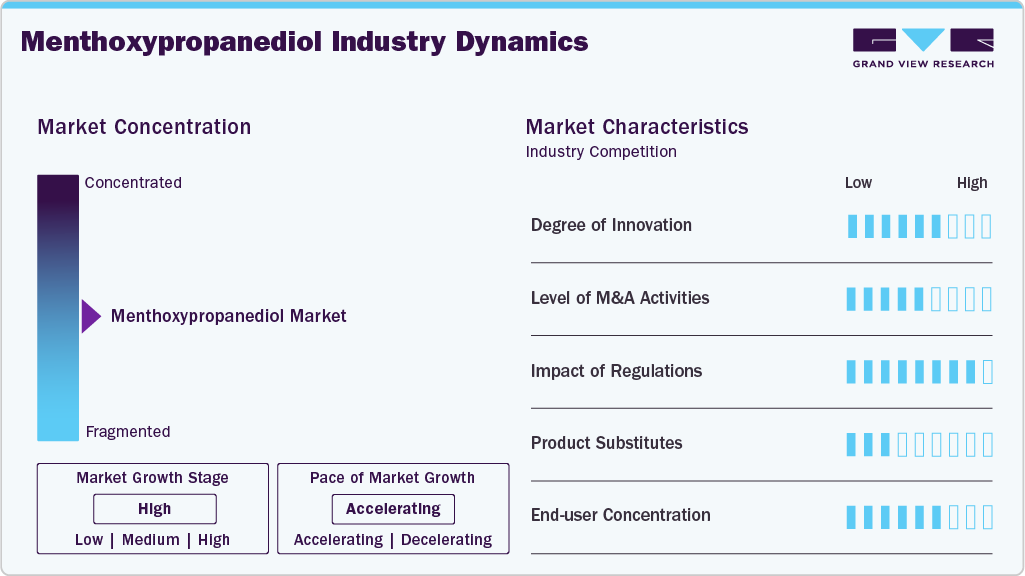 Menthoxypropanediol Industry Dynamics

GRAND VIEW RESEARCH

Market Concentration

Concentrated

Menthoxypropanediol Market

Fragmented

Market Growth Stage

High

Low | Medium | High

Pace of Market Growth

Accelerating

Accelerating | Decelerating

Market Characteristics

Industry Competition

Low

High

Degree of Innovation

Level of M&A Activities

Impact of Regulations

Product Substitutes

End-user Concentration